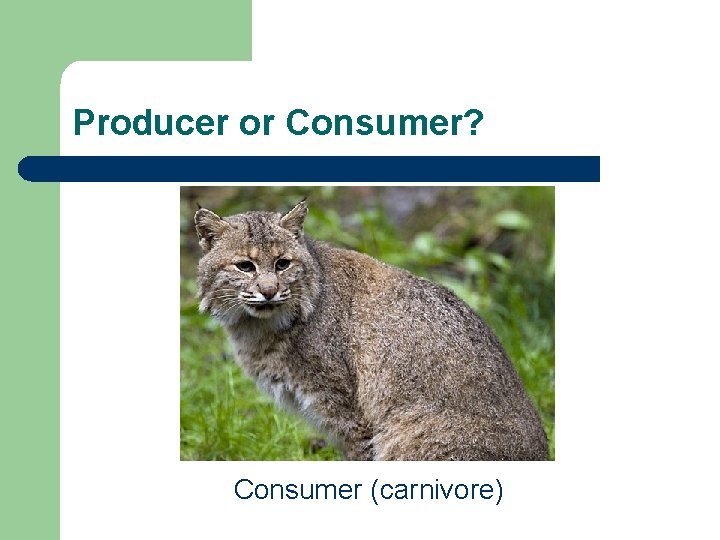 Producer or Consumer?

Consumer (carnivore)